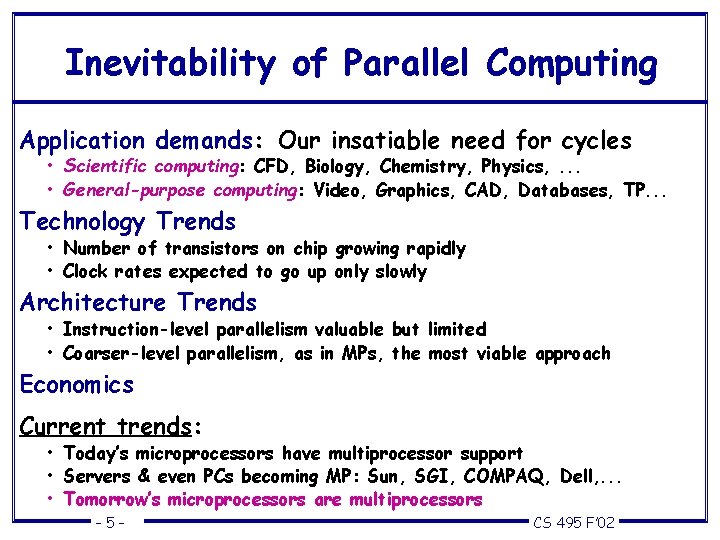 Inevitability of Parallel Computing

Application demands: Our insatiable need for cycles
• Scientific computing: CFD, Biology, Chemistry, Physics, ...
• General-purpose computing: Video, Graphics, CAD, Databases, TP...

Technology Trends
• Number of transistors on chip growing rapidly
• Clock rates expected to go up only slowly

Architecture Trends
• Instruction-level parallelism valuable but limited
• Coarser-level parallelism, as in MPs, the most viable approach

Economics

Current trends:
• Today's microprocessors have multiprocessor support
• Servers & even PCs becoming MP: Sun, SGI, COMPAQ, Dell,...
• Tomorrow's microprocessors are multiprocessors

- 5 -

CS 495 F'02